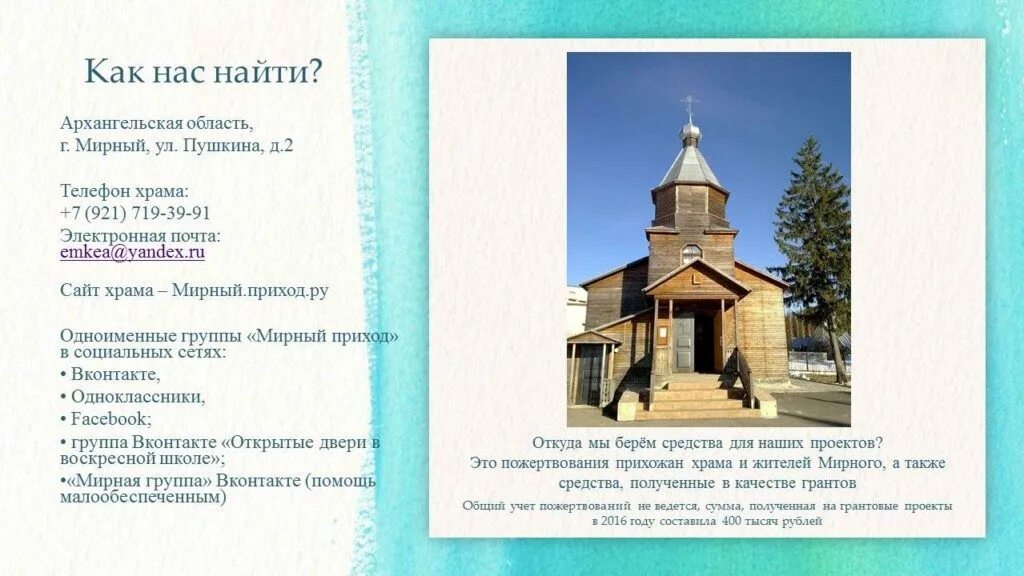 Как нас найти?

Архангельская область,
г. Мирный, ул. Пушкина, д.2

Телефон храма:
+7 (921) 719-39-91
Электронная почта:
emkea@yandex.ru

Сайт храма – Мирный.приход.ру

Одноименные группы «Мирный приход» в социальных сетях:
• Вконтакте,
• Одноклассники,
• Facebook;
• группа Вконтакте «Открытые двери в воскресной школе»;
•«Мирная группа» Вконтакте (помощь малообеспеченным)

Откуда мы берём средства для наших проектов?
Это пожертвования прихожан храма и жителей Мирного, а также средства, полученные в качестве грантов

Общий учет пожертвований не ведется, сумма, полученная на грантовые проекты в 2016 году составила 400 тысяч рублей